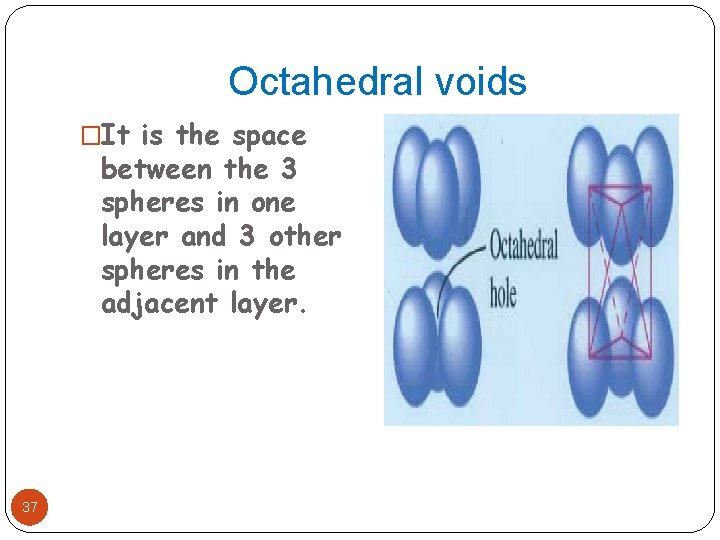 Octahedral voids

□It is the space between the 3 spheres in one layer and 3 other spheres in the adjacent layer.

Octahedral hole

37